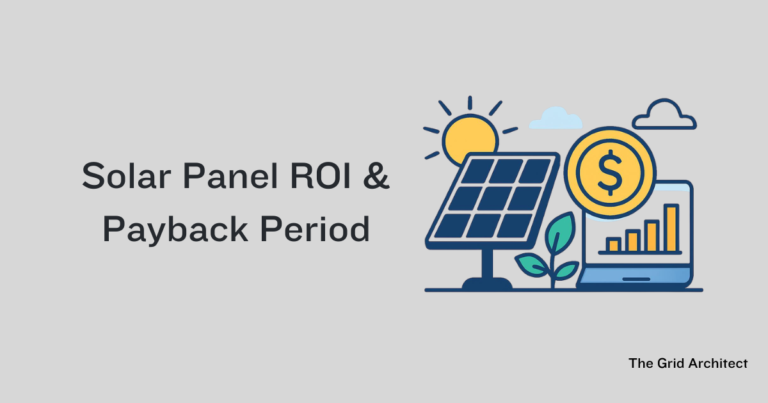 Solar Panel ROI &
Payback Period

$

The Grid Architect